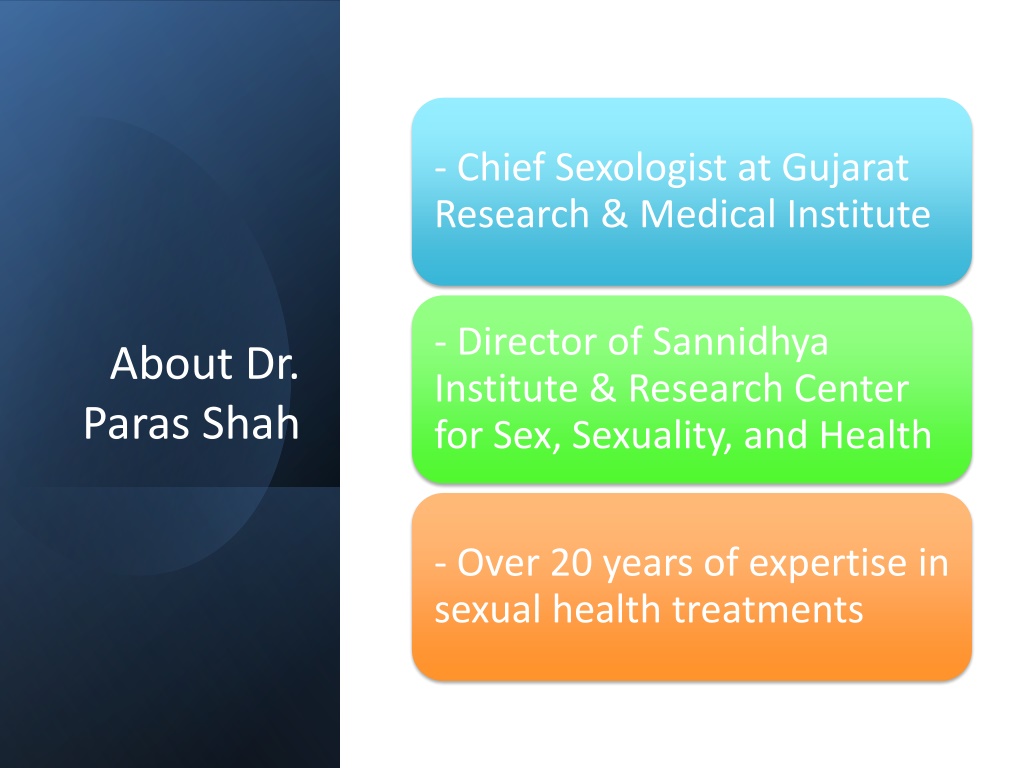 About Dr. Paras Shah

- Chief Sexologist at Gujarat Research & Medical Institute

- Director of Sannidhya Institute & Research Center for Sex, Sexuality, and Health

- Over 20 years of expertise in sexual health treatments